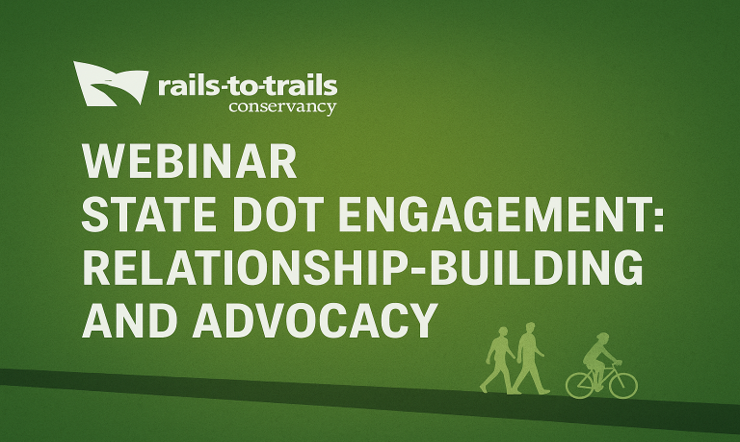 rails-to-trails conservancy

WEBINAR
STATE DOT ENGAGEMENT: RELATIONSHIP-BUILDING AND ADVOCACY